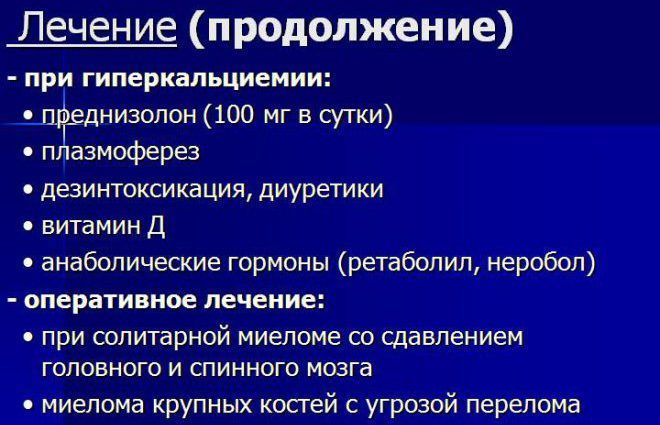 Лечение (продолжение)

- при гиперкальциемии:

• преднизолон (100 мг в сутки)

• плазмоферез

• дезинтоксикация, диуретики

• витамин Д

• анаболические гормоны (ретаболил, неробол)

- оперативное лечение:

• при солитарной миеломе со сдавлением головного и спинного мозга

• миелома крупных костей с угрозой перелома